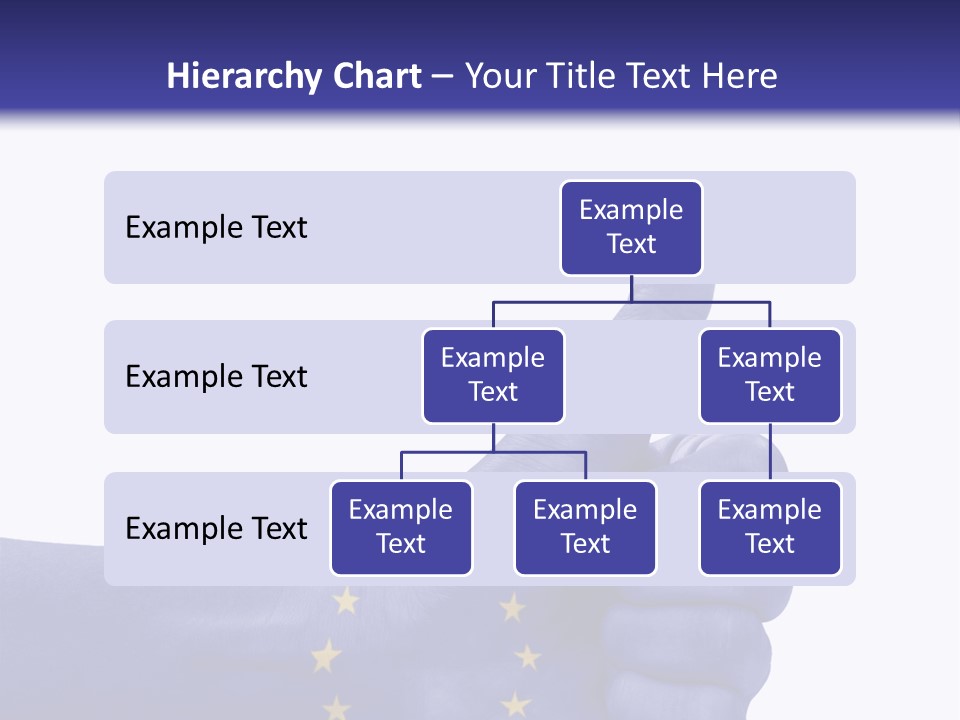 Hierarchy Chart – Your Title Text Here

Example Text

Example Text

Example Text

Example Text

Example Text

Example Text

Example Text

Example Text

Example Text